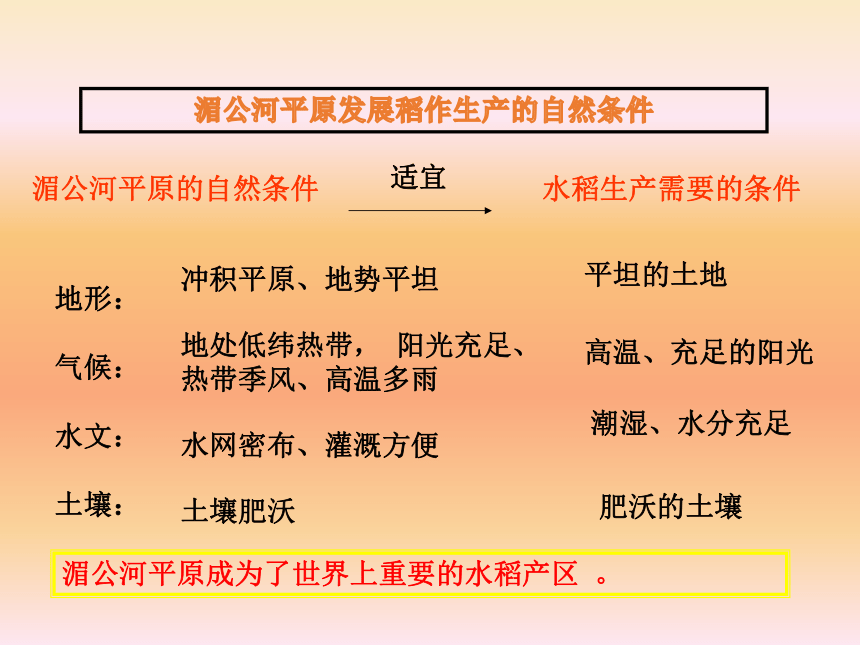 湄公河平原发展稻作生产的自然条件

湄公河平原的自然条件 适宜 水稻生产需要的条件

地形： 冲积平原、地势平坦 平坦的土地

气候： 地处低纬热带， 阳光充足、热带季风、高温多雨 高温、充足的阳光

水文： 水网密布、灌溉方便 潮湿、水分充足

土壤： 土壤肥沃 肥沃的土壤

湄公河平原成为了世界上重要的水稻产区 。